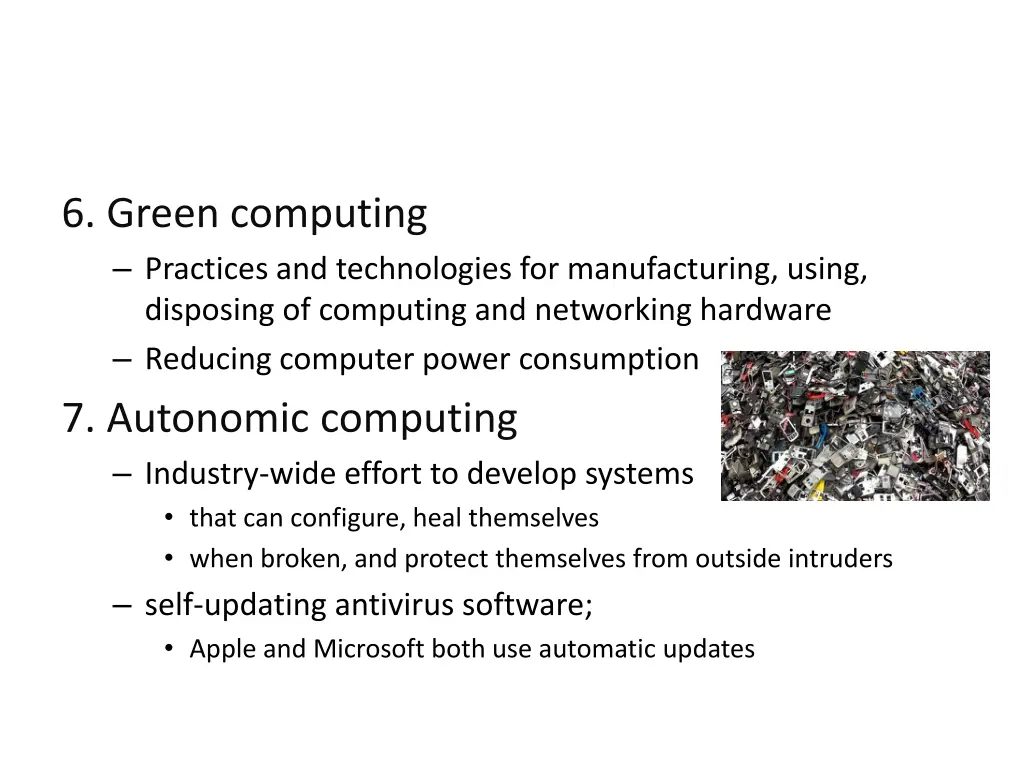 6. Green computing

– Practices and technologies for manufacturing, using, disposing of computing and networking hardware

– Reducing computer power consumption

7. Autonomic computing

– Industry-wide effort to develop systems

• that can configure, heal themselves

• when broken, and protect themselves from outside intruders

– self-updating antivirus software;

• Apple and Microsoft both use automatic updates